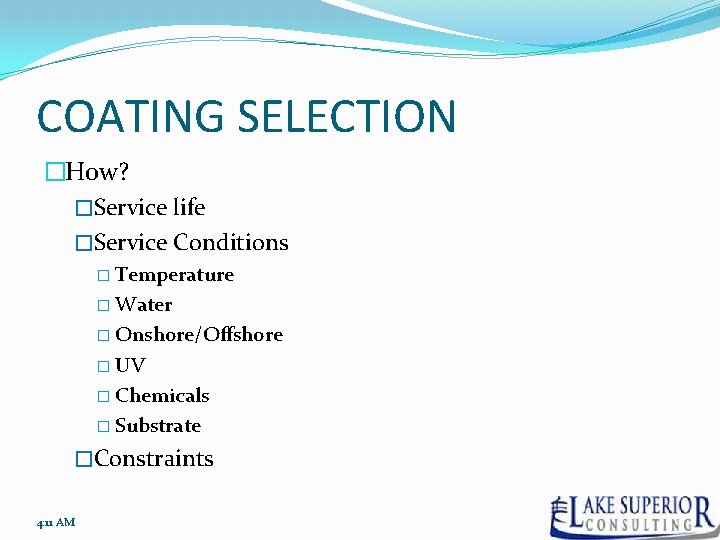 COATING SELECTION

□How?

□Service life

□Service Conditions

□ Temperature

□ Water

□ Onshore/Offshore

□ UV

□ Chemicals

□ Substrate

□Constraints

4:11 AM

LAKE SUPERIOR CONSULTING